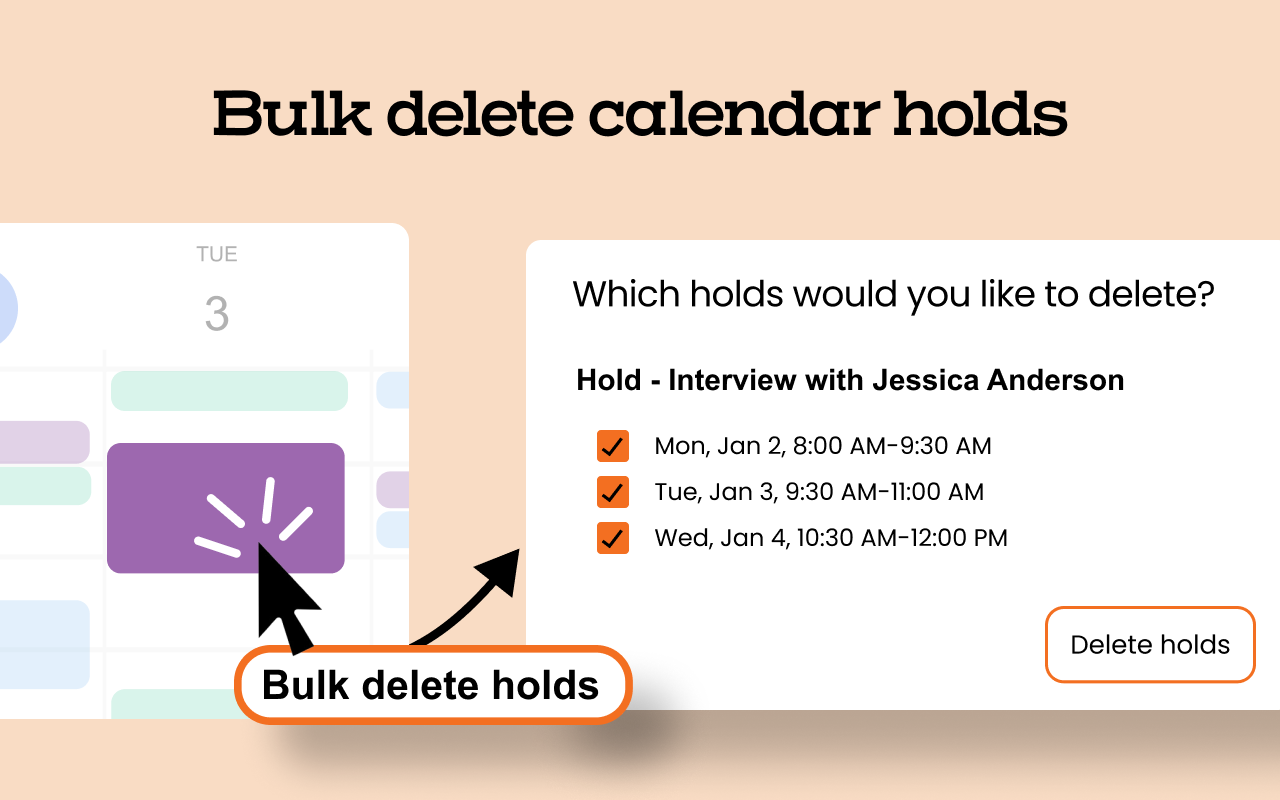 Bulk delete calendar holds

TUE
3

Bulk delete holds

Which holds would you like to delete?

Hold - Interview with Jessica Anderson

Mon, Jan 2, 8:00 AM-9:30 AM
Tue, Jan 3, 9:30 AM-11:00 AM
Wed, Jan 4, 10:30 AM-12:00 PM

Delete holds